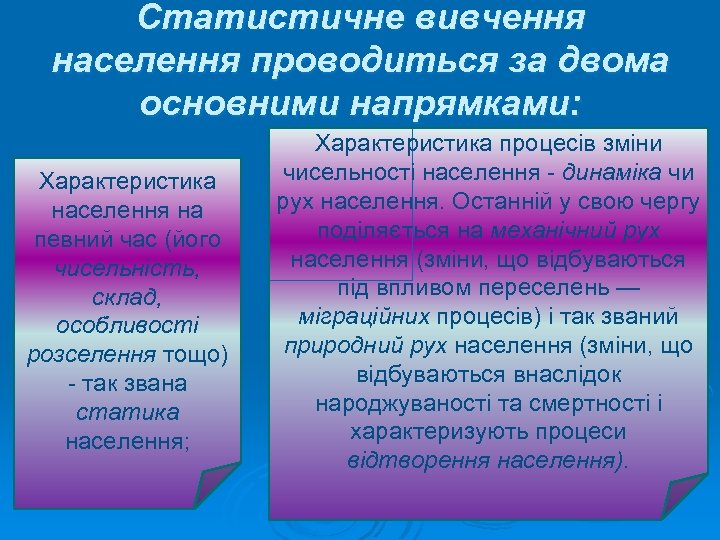 Статистичне вивчення населення проводиться за двома основними напрямками:

Характеристика населення на певний час (його чисельність, склад, особливості розселення тощо) - так звана статика населення;

Характеристика процесів зміни чисельності населення - динаміка чи рух населення. Останній у свою чергу поділяється на механічний рух населення (зміни, що відбуваються під впливом переселень — міграційних процесів) і так званий природний рух населення (зміни, що відбуваються внаслідок народжуваності та смертності і характеризують процеси відтворення населення).